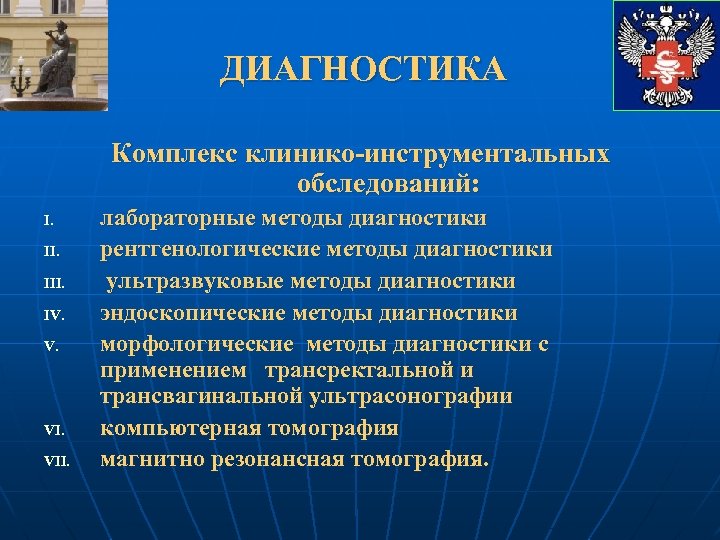 ДИАГНОСТИКА

Комплекс клинико-инструментальных обследований:

I. лабораторные методы диагностики
II. рентгенологические методы диагностики
III. ультразвуковые методы диагностики
IV. эндоскопические методы диагностики
V. морфологические методы диагностики с применением трансректальной и трансвагинальной ультрасонографии
VI. компьютерная томография
VII. магнитно резонансная томография.